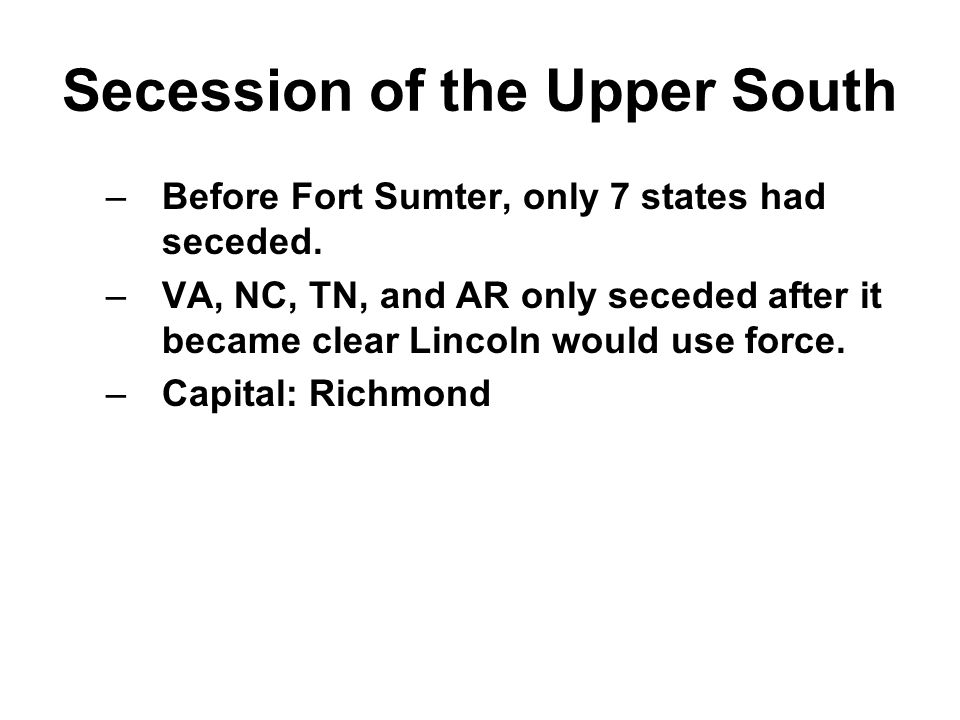 Secession of the Upper South

– Before Fort Sumter, only 7 states had seceded.
– VA, NC, TN, and AR only seceded after it became clear Lincoln would use force.
– Capital: Richmond